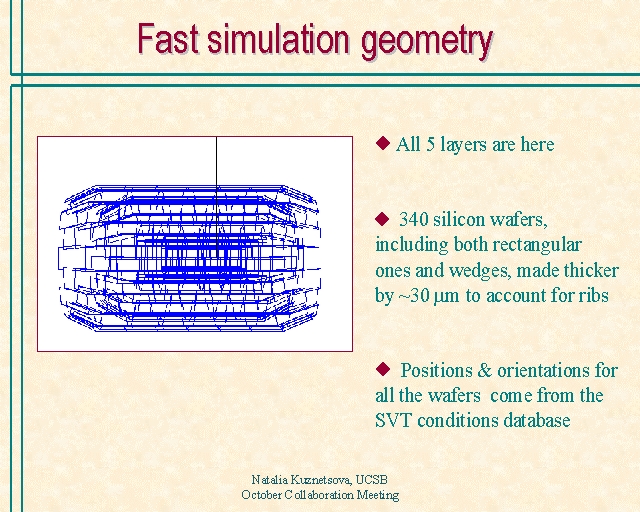 Fast simulation geometry

◆ All 5 layers are here

◆ 340 silicon wafers, including both rectangular ones and wedges, made thicker by ~30 μm to account for ribs

◆ Positions & orientations for all the wafers come from the SVT conditions database

Natalia Kuznetsova, UCSB
October Collaboration Meeting